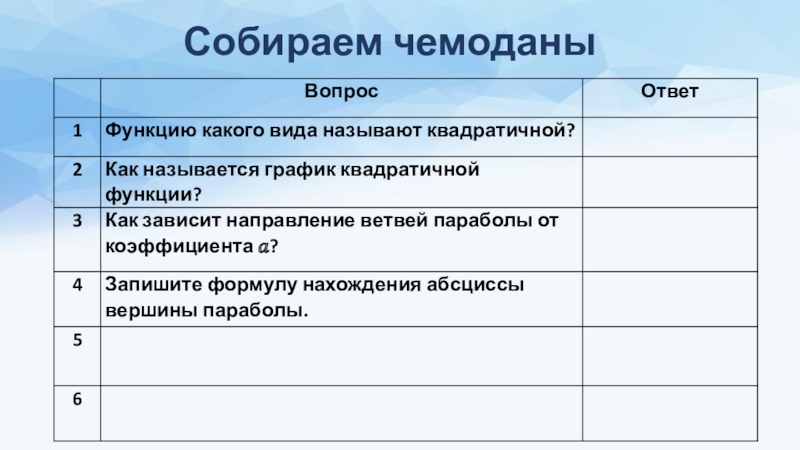 Собираем чемоданы

|   | Вопрос | Ответ |
|---|---|---|
| 1 | Функцию какого вида называют квадратичной? |  |
| 2 | Как называется график квадратичной функции? |  |
| 3 | Как зависит направление ветвей параболы от коэффициента $a$? |  |
| 4 | Запишите формулу нахождения абсциссы вершины параболы. |  |
| 5 |  |  |
| 6 |  |  |